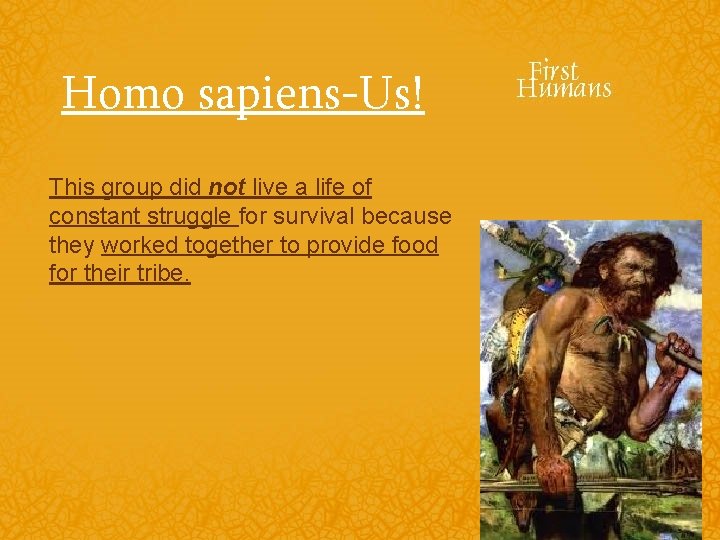 Homo sapiens-Us!

First Humans

This group did not live a life of constant struggle for survival because they worked together to provide food for their tribe.